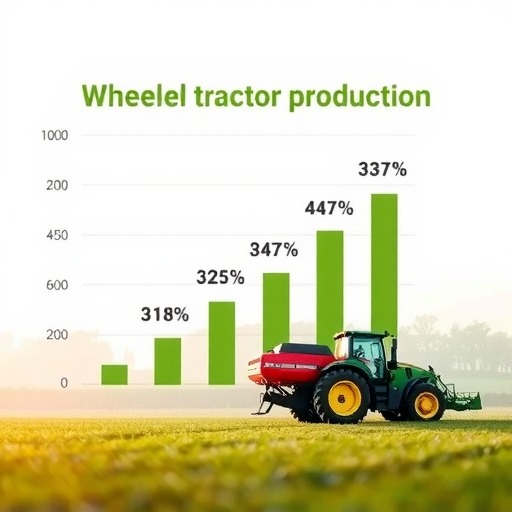 Wheelel tractor production

1000
200
450
600
200
0

318%
325%
347%
447%
337%